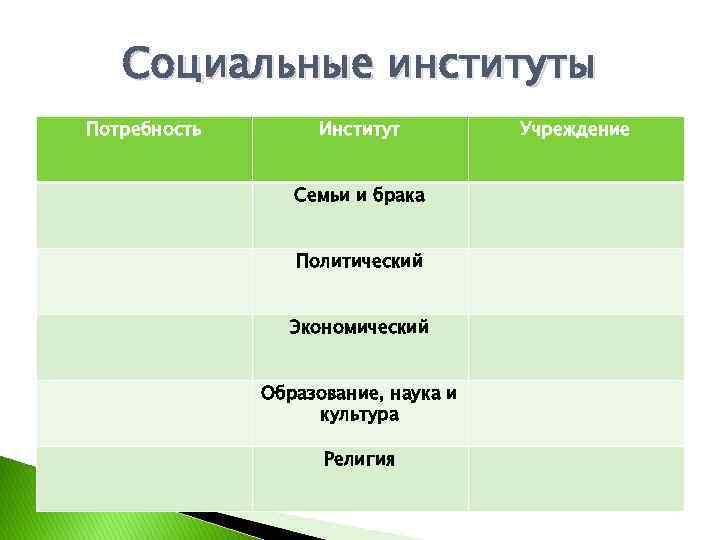 Социальные институты

| Потребность | Институт | Учреждение |
|---|---|---|
| | Семьи и брака | |
| | Политический | |
| | Экономический | |
| | Образование, наука и культура | |
| | Религия | |